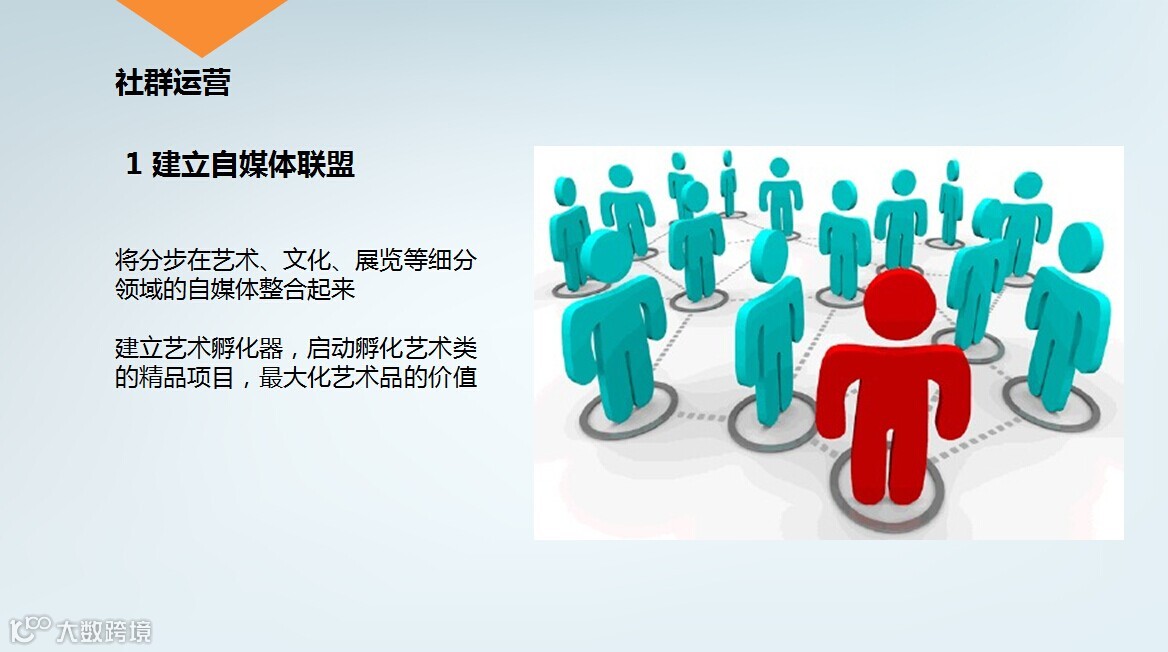 社群运营

1 建立自媒体联盟

将分步在艺术、文化、展览等细分领域的自媒体整合起来

建立艺术孵化器，启动孵化艺术类的精品项目，最大化艺术品的价值

大数跨境